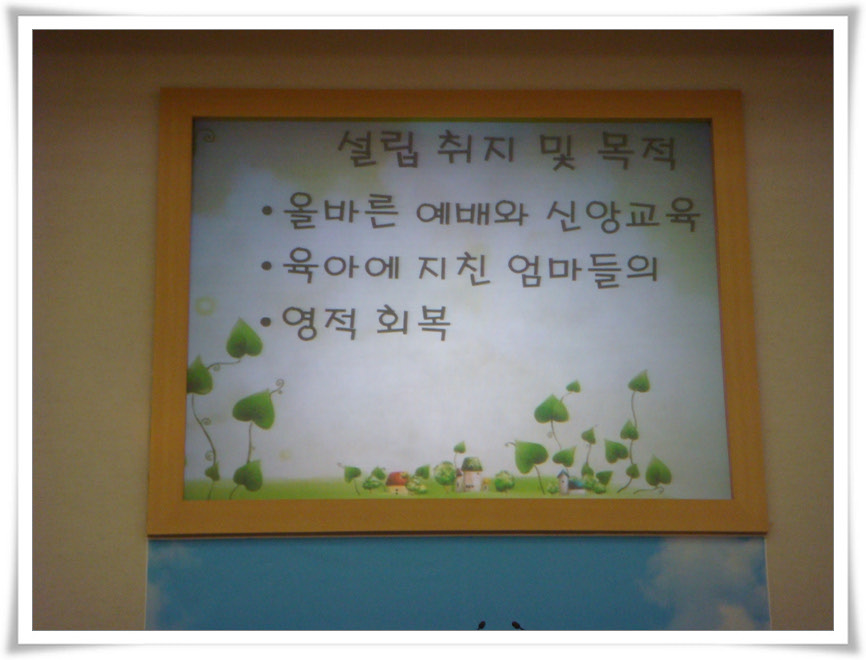 설립 취지 및 목적

• 올바른 예배와 신앙교육
• 육아에 지친 엄마들의
• 영적 회복